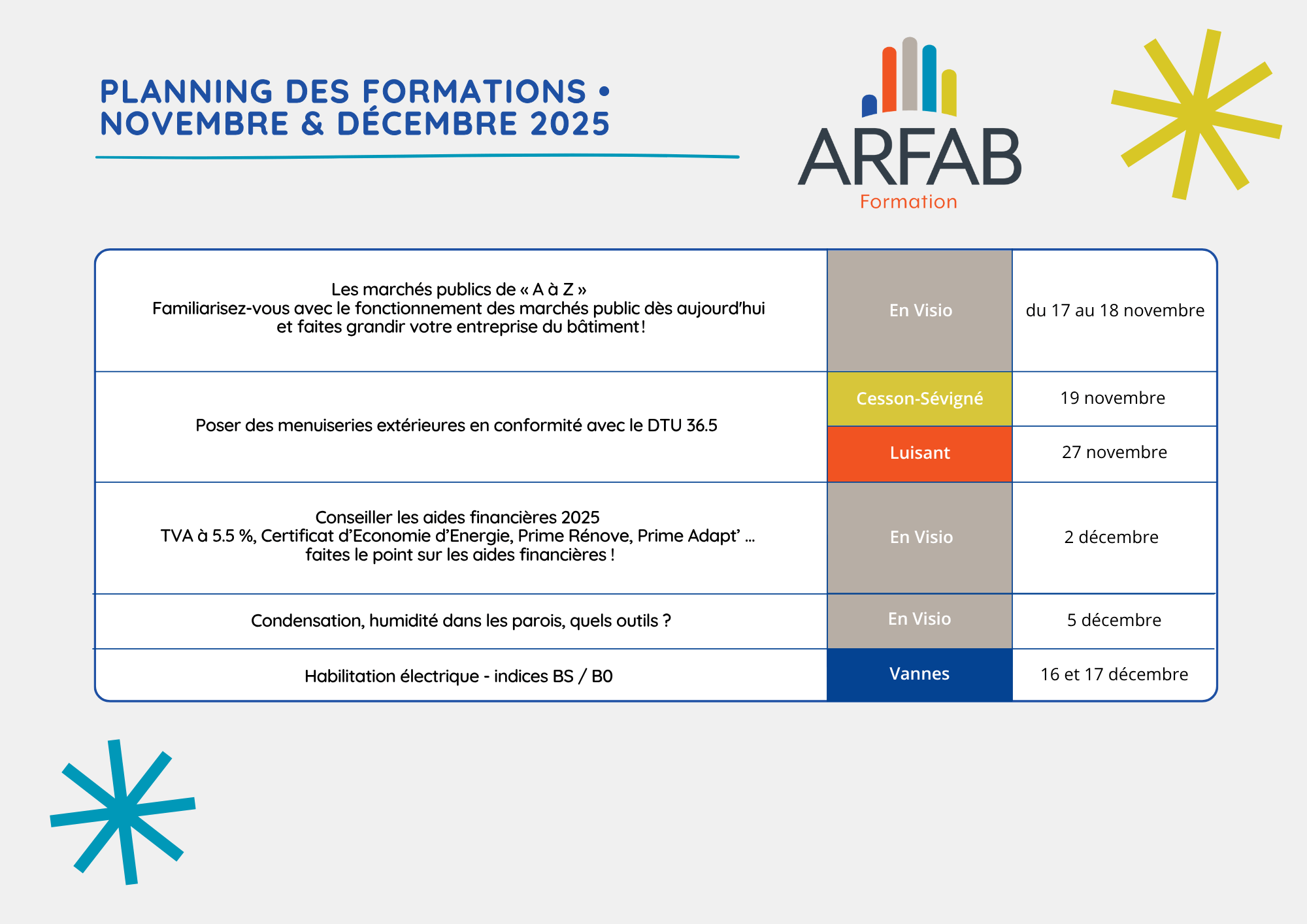 PLANNING DES FORMATIONS • NOVEMBRE & DÉCEMBRE 2025

ARFAB
Formation

| | | |
|---|---|---|
| Les marchés publics de « A à Z » Familiarisez-vous avec le fonctionnement des marchés public dès aujourd'hui et faites grandir votre entreprise du bâtiment ! | En Visio | du 17 au 18 novembre |
| Poser des menuiseries extérieures en conformité avec le DTU 36.5 | Cesson-Sévigné | 19 novembre |
| | Luisant | 27 novembre |
| Conseiller les aides financières 2025 TVA à 5.5 %, Certificat d'Economie d'Energie, Prime Rénove, Prime Adapt' ... faites le point sur les aides financières ! | En Visio | 2 décembre |
| Condensation, humidité dans les parois, quels outils ? | En Visio | 5 décembre |
| Habilitation électrique - indices BS / B0 | Vannes | 16 et 17 décembre |